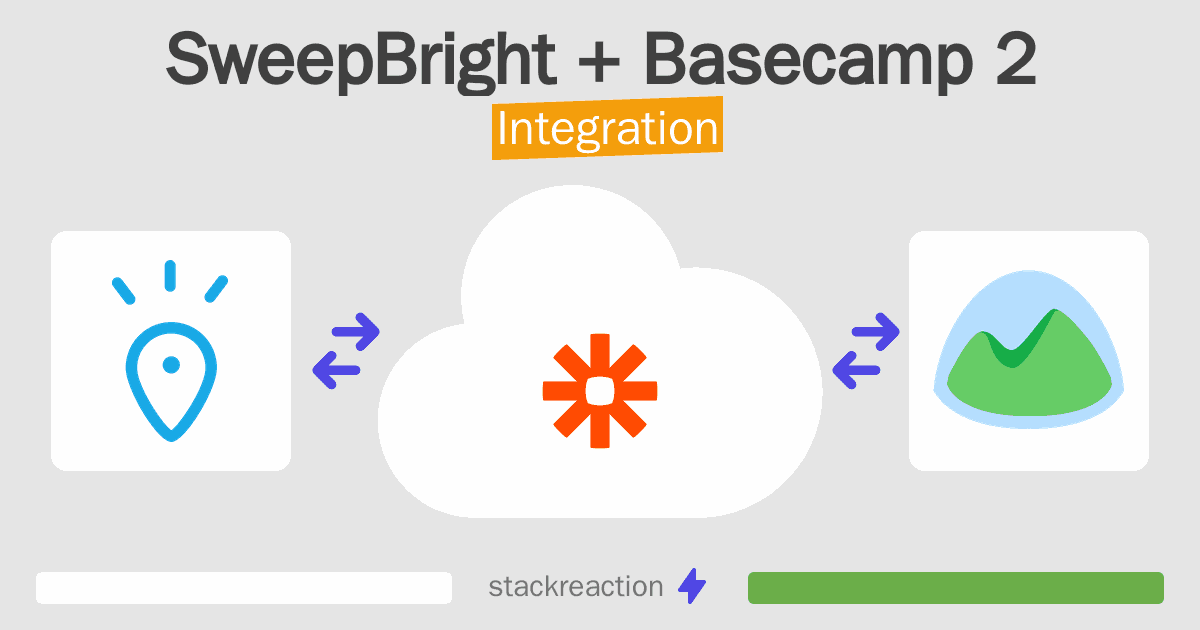 SweepBright + Basecamp 2
Integration

stackreaction